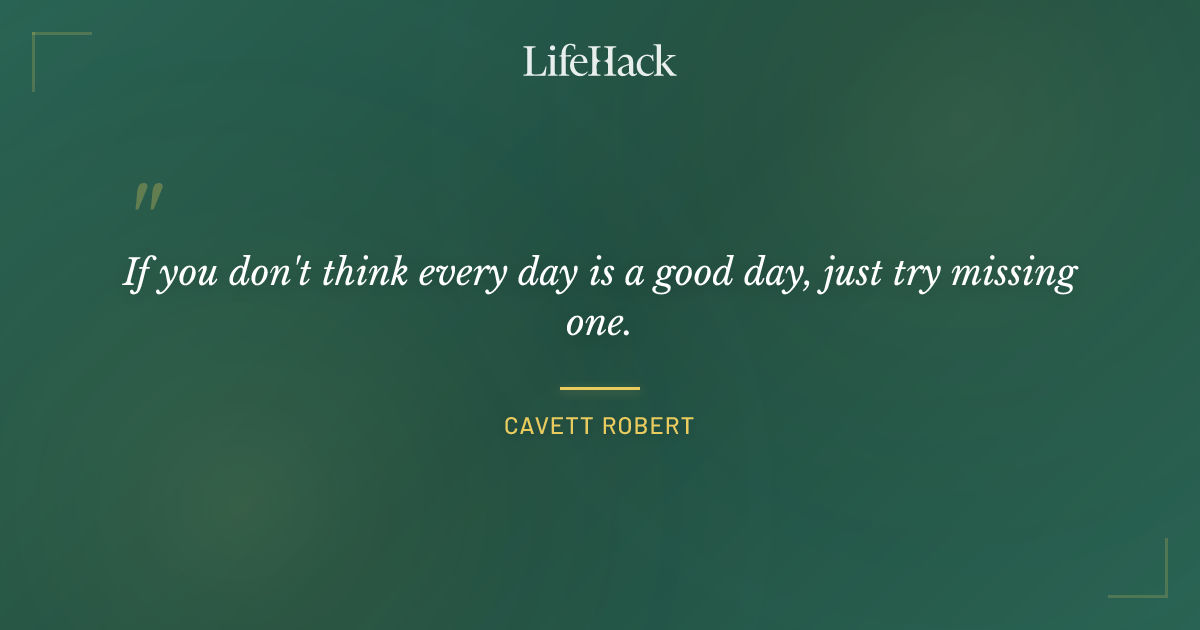 LifeHack

"

If you don't think every day is a good day, just try missing one.

CAVETT ROBERT